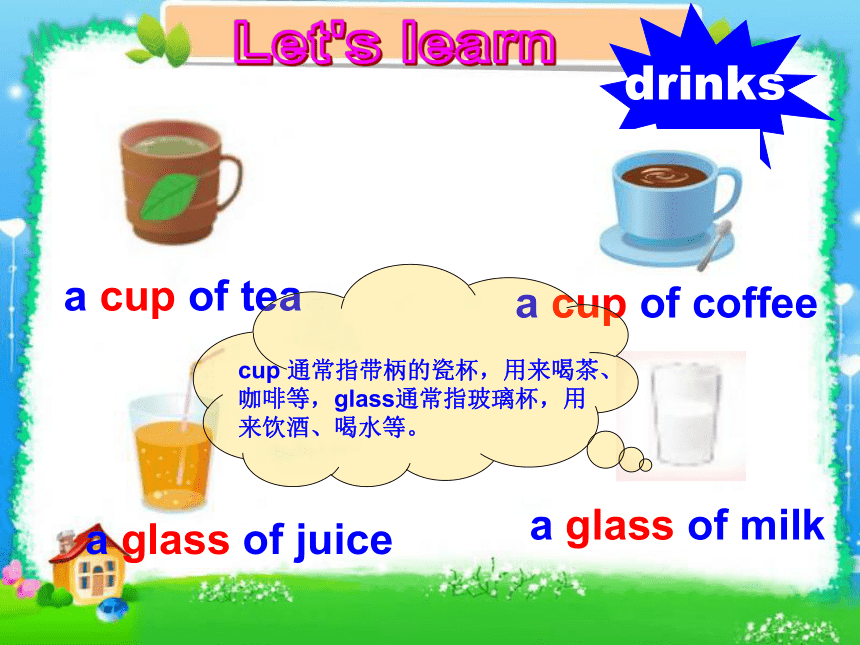 Let's learn

drinks

a cup of tea

a cup of coffee

cup 通常指带柄的瓷杯，用来喝茶、咖啡等，glass通常指玻璃杯，用来饮酒、喝水等。

a glass of juice

a glass of milk